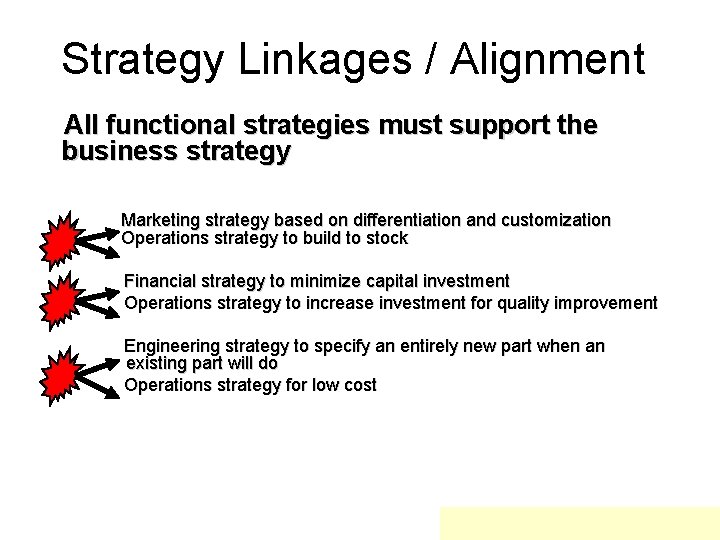 Strategy Linkages / Alignment

All functional strategies must support the business strategy

Marketing strategy based on differentiation and customization
Operations strategy to build to stock

Financial strategy to minimize capital investment
Operations strategy to increase investment for quality improvement

Engineering strategy to specify an entirely new part when an existing part will do
Operations strategy for low cost